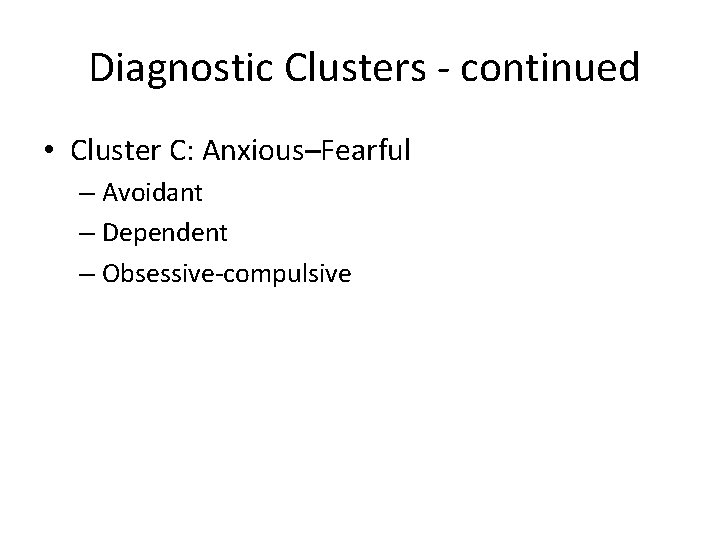 Diagnostic Clusters - continued

• Cluster C: Anxious–Fearful
– Avoidant
– Dependent
– Obsessive-compulsive